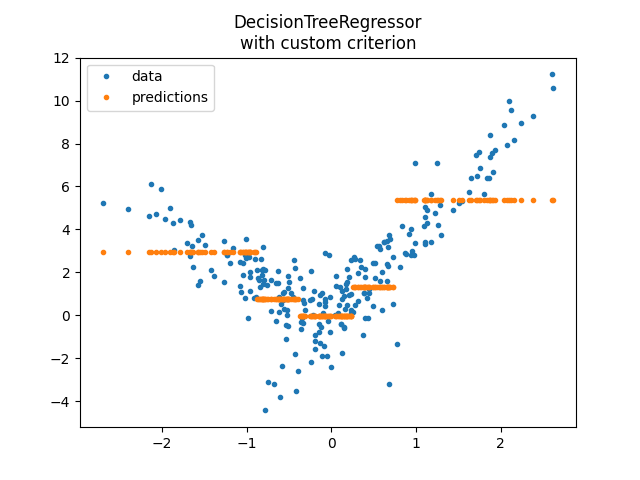 DecisionTreeRegressor
with custom criterion

data
predictions

12
10
8
6
4
2
0
−2
−4

−2
−1
0
1
2